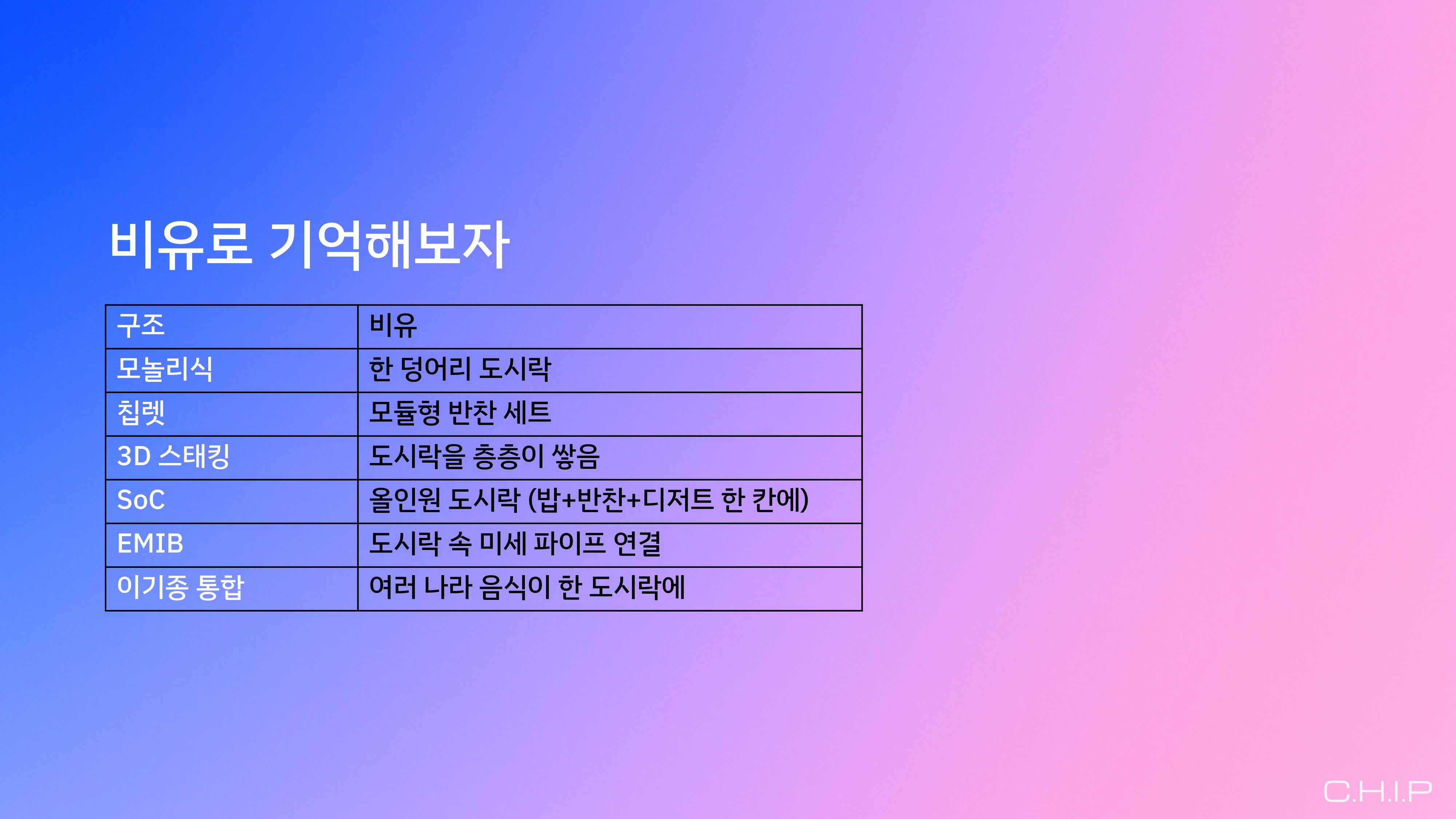 비유로 기억해보자

| 구조 | 비유 |
|---|---|
| 모놀리식 | 한 덩어리 도시락 |
| 칩렛 | 모듈형 반찬 세트 |
| 3D 스태킹 | 도시락을 층층이 쌓음 |
| SoC | 올인원 도시락 (밥+반찬+디저트 한 칸에) |
| EMIB | 도시락 속 미세 파이프 연결 |
| 이기종 통합 | 여러 나라 음식이 한 도시락에 |

C.H.I.P